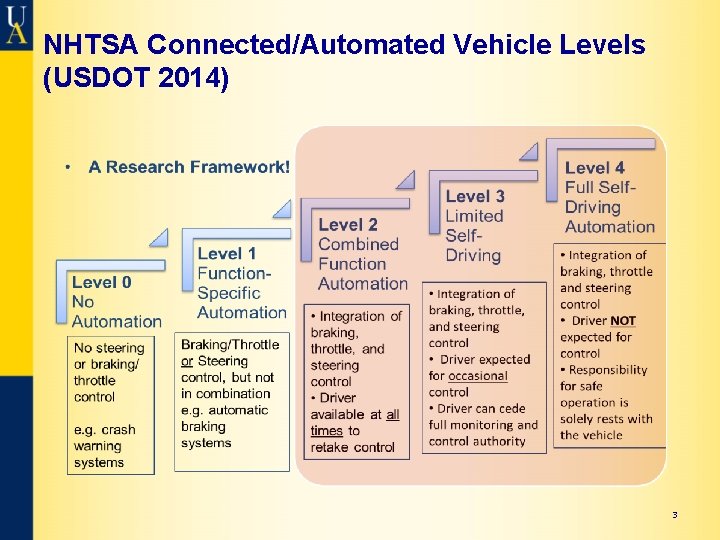 UA

NHTSA Connected/Automated Vehicle Levels (USDOT 2014)

• A Research Framework!

Level 0
No Automation

No steering or braking/ throttle control

e.g. crash warning systems

Level 1
Function-Specific Automation

Braking/Throttle or Steering control, but not in combination e.g. automatic braking systems

Level 2
Combined Function Automation

• Integration of braking, throttle, and steering control
• Driver available at all times to retake control

Level 3
Limited Self-Driving

• Integration of braking, throttle, and steering control
• Driver expected for occasional control
• Driver can cede full monitoring and control authority

Level 4
Full Self-Driving Automation

• Integration of braking, throttle and steering control
• Driver NOT expected for control
• Responsibility for safe operation is solely rests with the vehicle

3